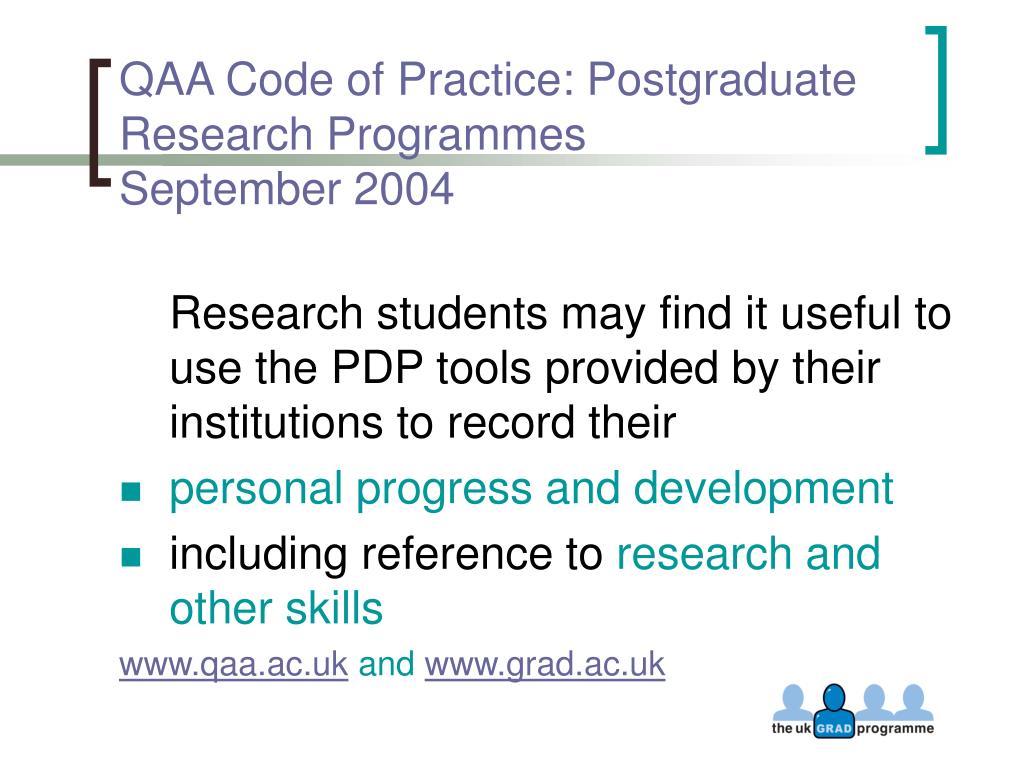 QAA Code of Practice: Postgraduate Research Programmes
September 2004

Research students may find it useful to use the PDP tools provided by their institutions to record their

- personal progress and development
- including reference to research and other skills

www.qaa.ac.uk and www.grad.ac.uk

the uk GRAD programme